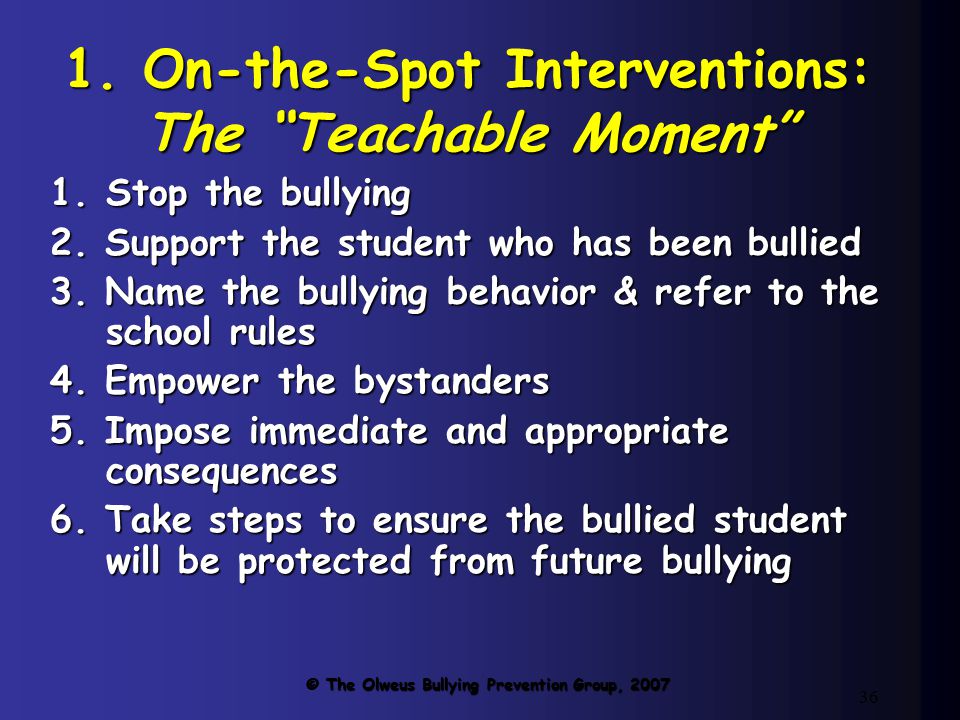 1. On-the-Spot Interventions:
The "Teachable Moment"

1. Stop the bullying
2. Support the student who has been bullied
3. Name the bullying behavior & refer to the school rules
4. Empower the bystanders
5. Impose immediate and appropriate consequences
6. Take steps to ensure the bullied student will be protected from future bullying

© The Olweus Bullying Prevention Group, 2007

36